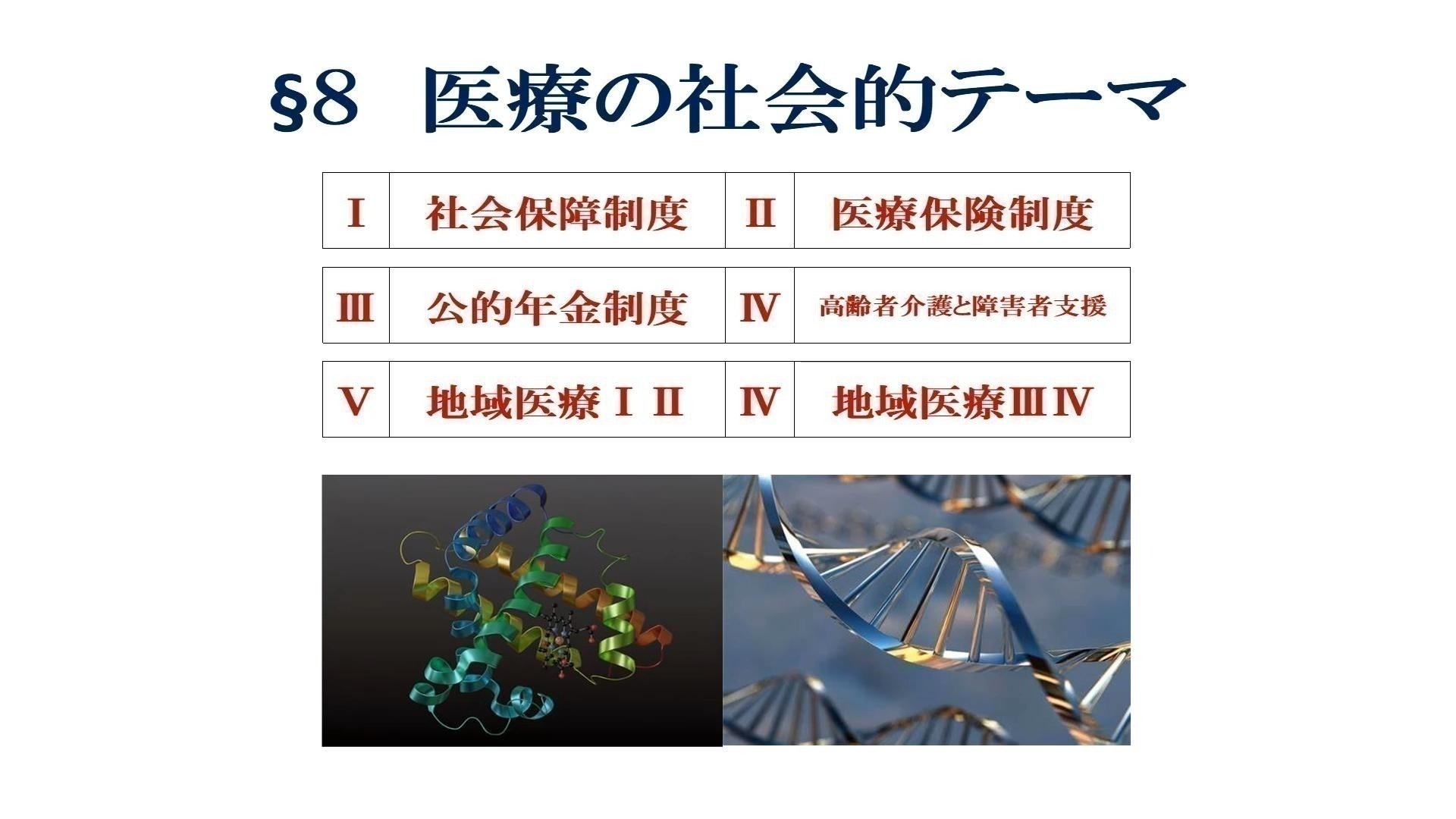 §8　医療の社会的テーマ

| Ⅰ | 社会保障制度 | Ⅱ | 医療保険制度 |
|---|---|---|---|
| Ⅲ | 公的年金制度 | Ⅳ | 高齢者介護と障害者支援 |
| Ⅴ | 地域医療ⅠⅡ | Ⅳ | 地域医療ⅢⅣ |